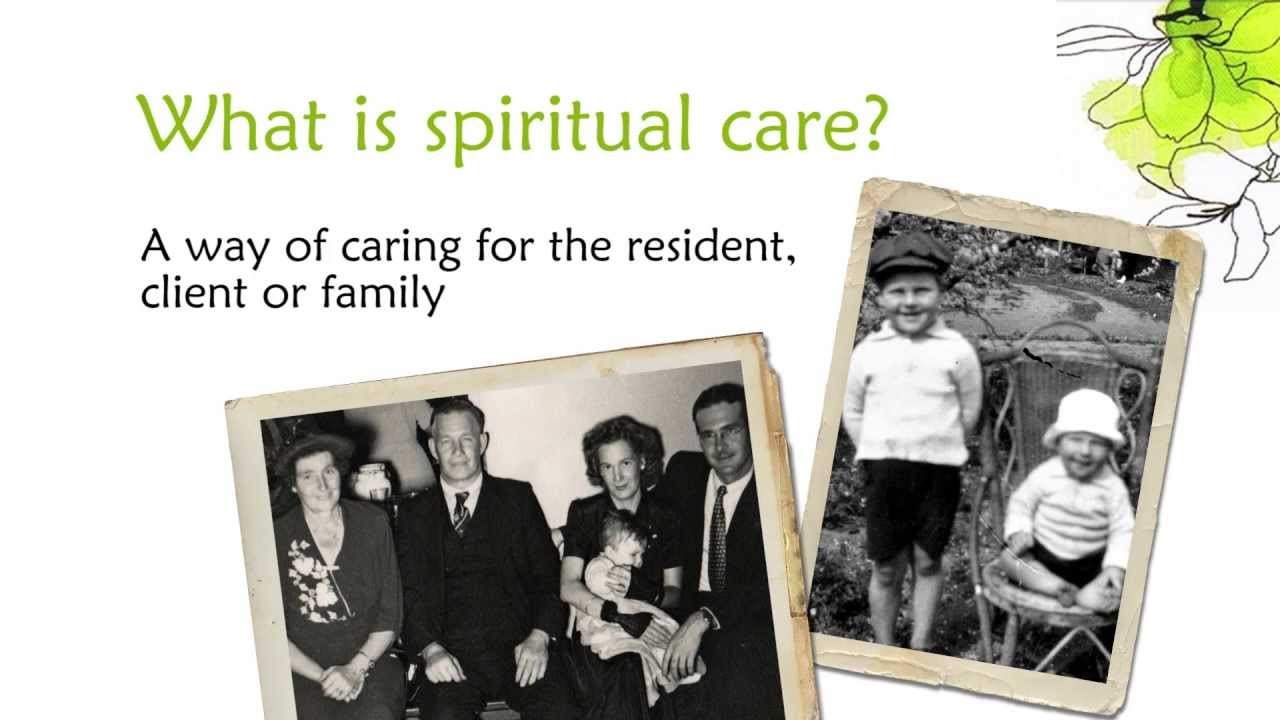 What is spiritual care?

A way of caring for the resident, client or family